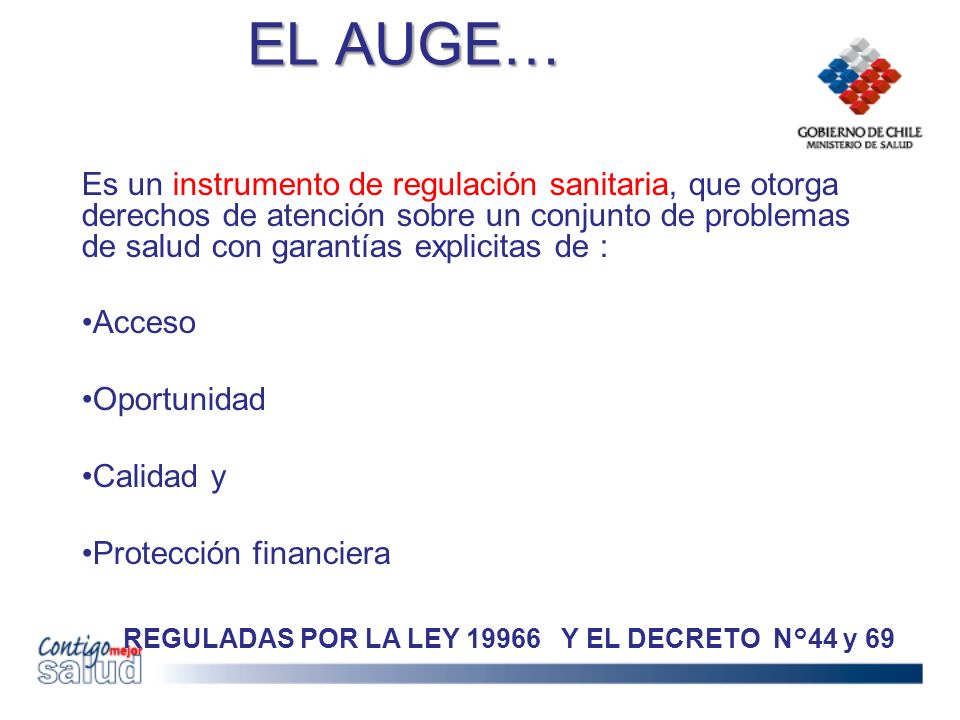 EL AUGE…

GOBIERNO DE CHILE
MINISTERIO DE SALUD

Es un instrumento de regulación sanitaria, que otorga derechos de atención sobre un conjunto de problemas de salud con garantías explicitas de :

•Acceso

•Oportunidad

•Calidad y

•Protección financiera

REGULADAS POR LA LEY 19966 Y EL DECRETO N°44 y 69

Contigo mejor salud